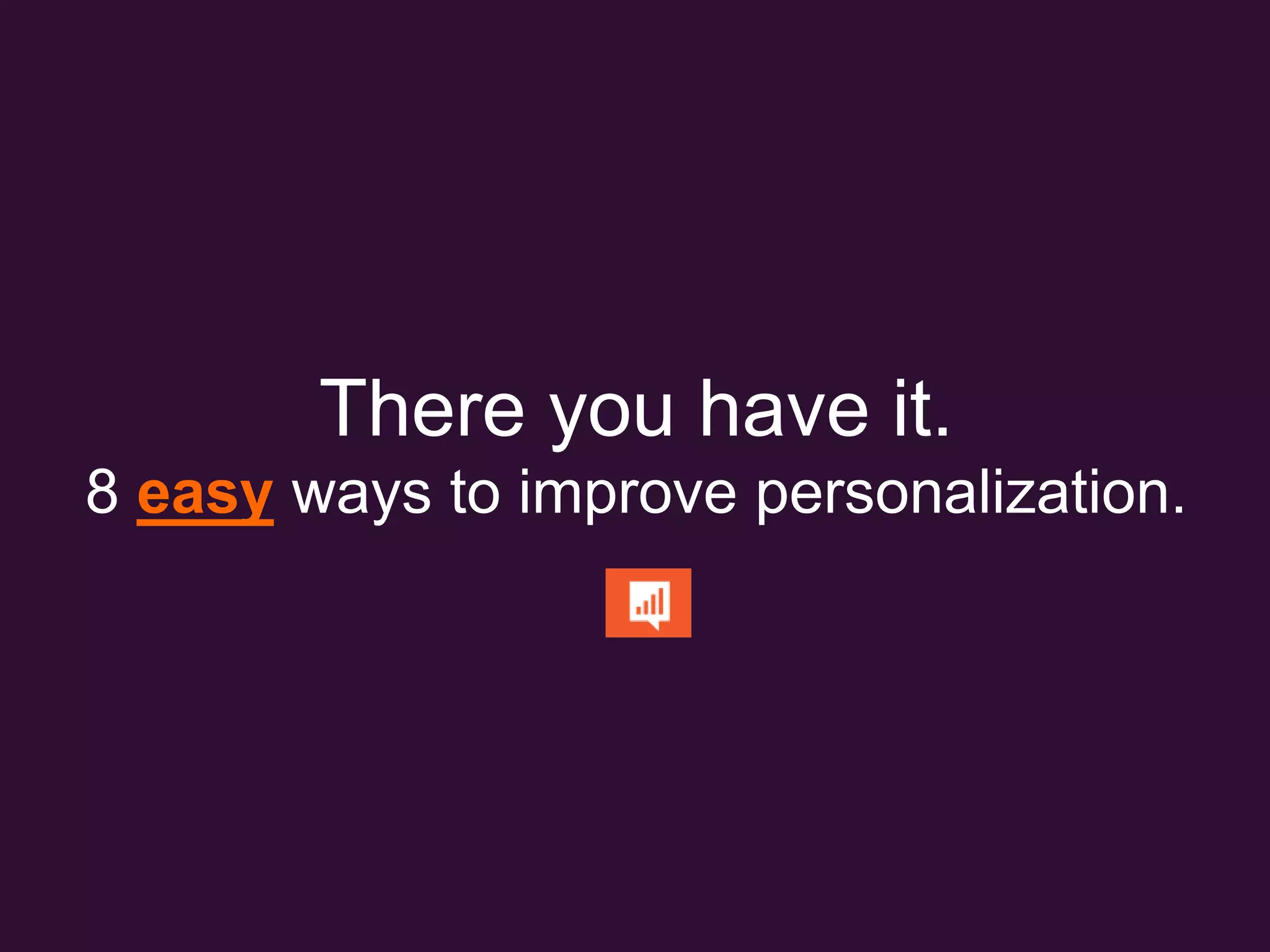 There you have it.
8 easy ways to improve personalization.